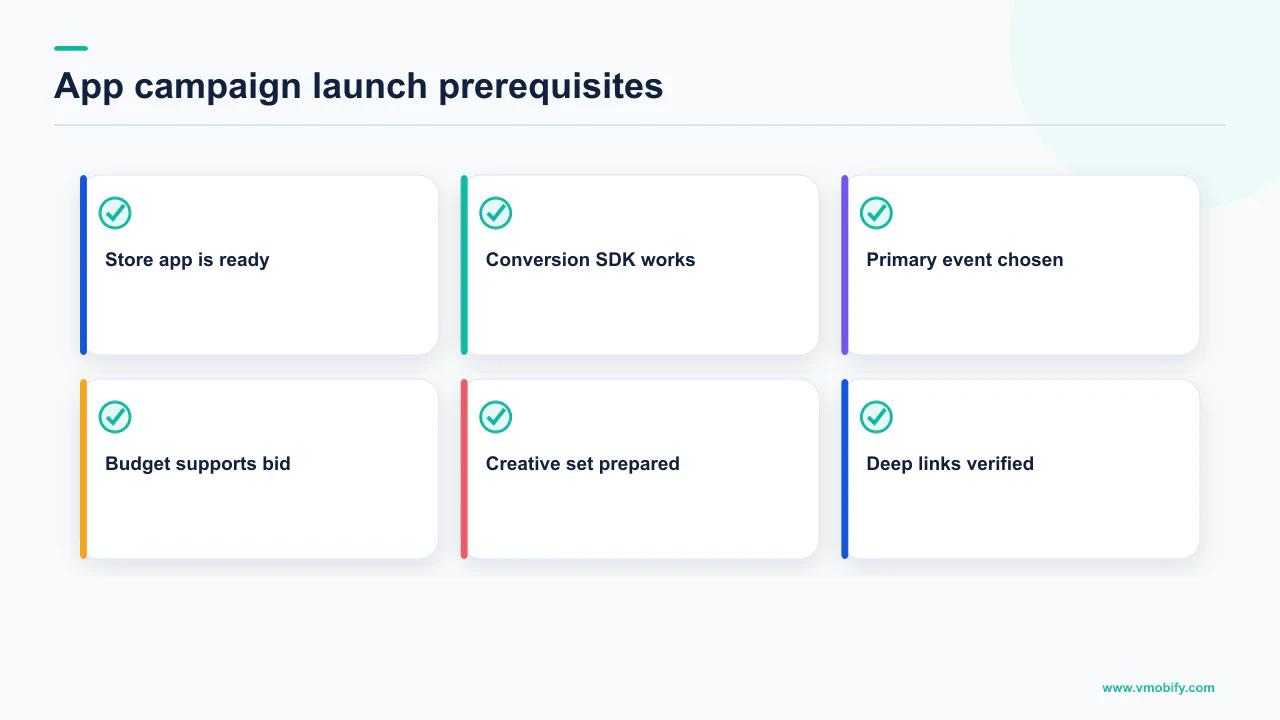 App campaign launch prerequisites

Store app is ready

Conversion SDK works

Primary event chosen

Budget supports bid

Creative set prepared

Deep links verified

www.vmobify.com